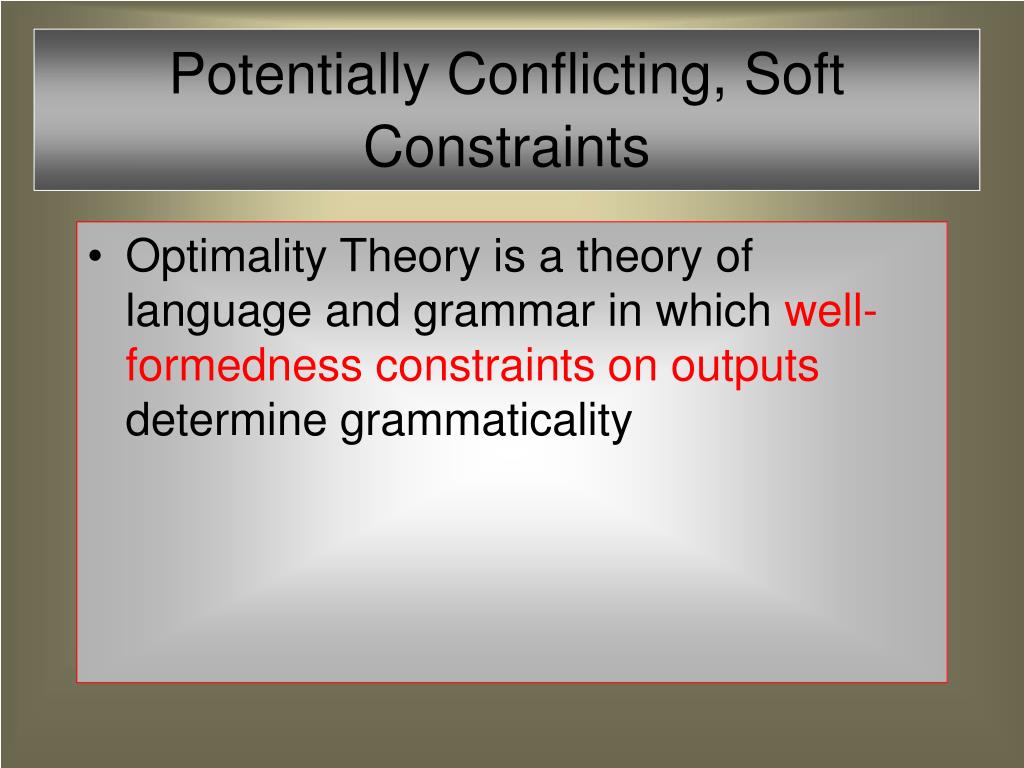 Potentially Conflicting, Soft Constraints

• Optimality Theory is a theory of language and grammar in which well-formedness constraints on outputs determine grammaticality